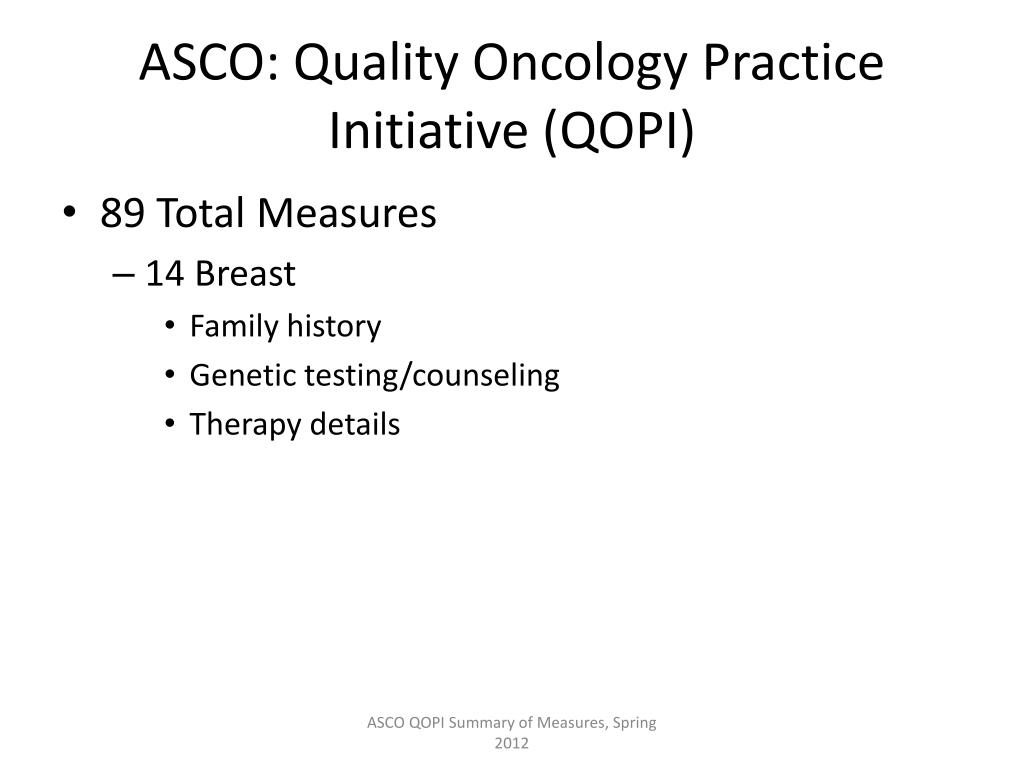 ASCO: Quality Oncology Practice Initiative (QOPI)

• 89 Total Measures
– 14 Breast
• Family history
• Genetic testing/counseling
• Therapy details

ASCO QOPI Summary of Measures, Spring 2012